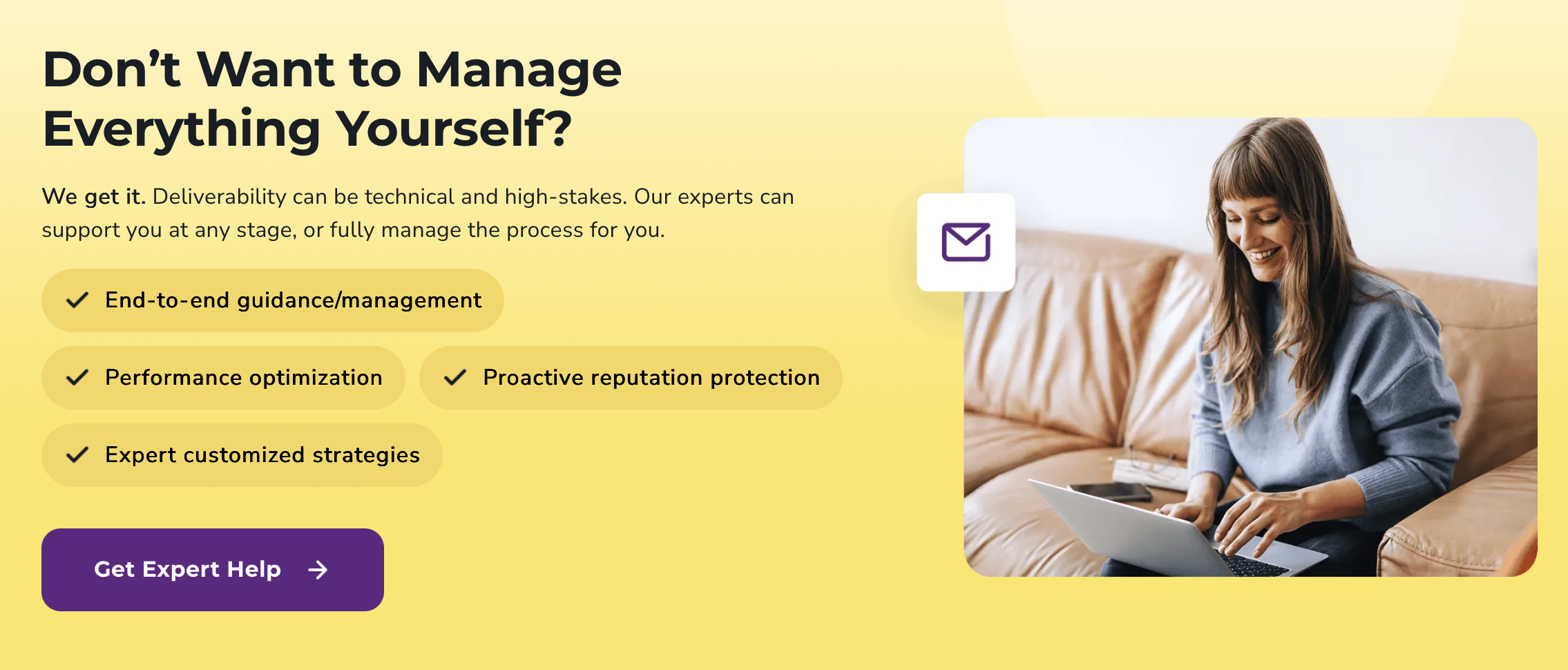 Don’t Want to Manage Everything Yourself?

We get it. Deliverability can be technical and high-stakes. Our experts can support you at any stage, or fully manage the process for you.

End-to-end guidance/management

Performance optimization

Proactive reputation protection

Expert customized strategies

Get Expert Help